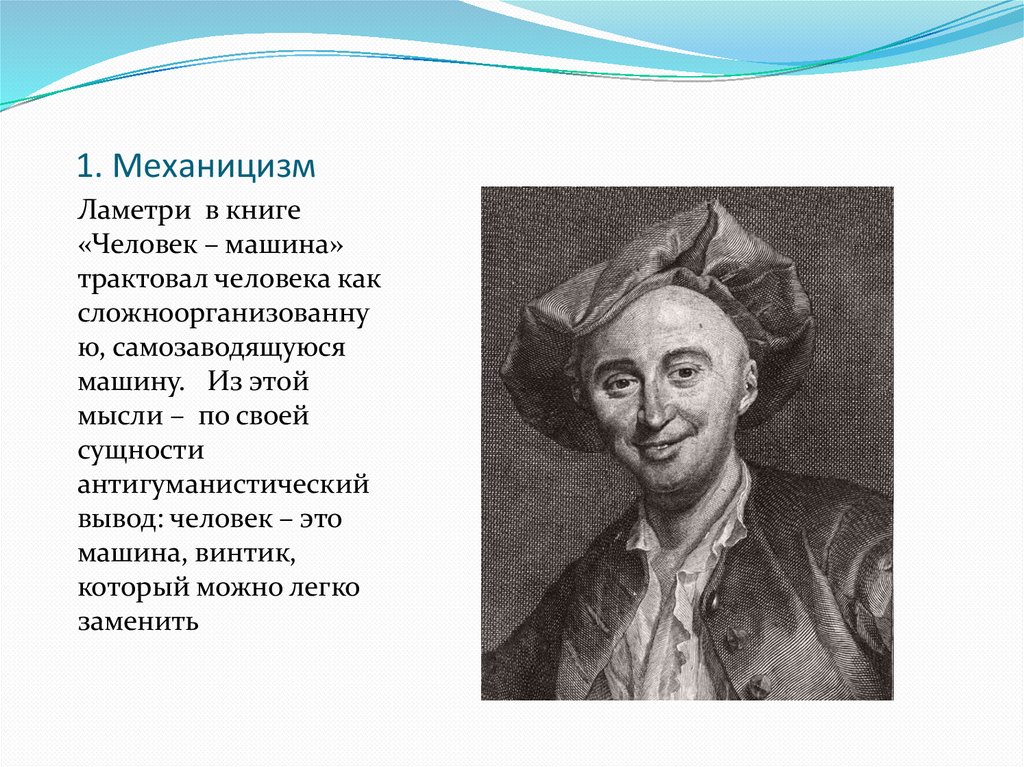 1. Механицизм

Ламетри в книге «Человек – машина» трактовал человека как сложноорганизованную, самозаводящуюся машину. Из этой мысли – по своей сущности антигуманистический вывод: человек – это машина, винтик, который можно легко заменить